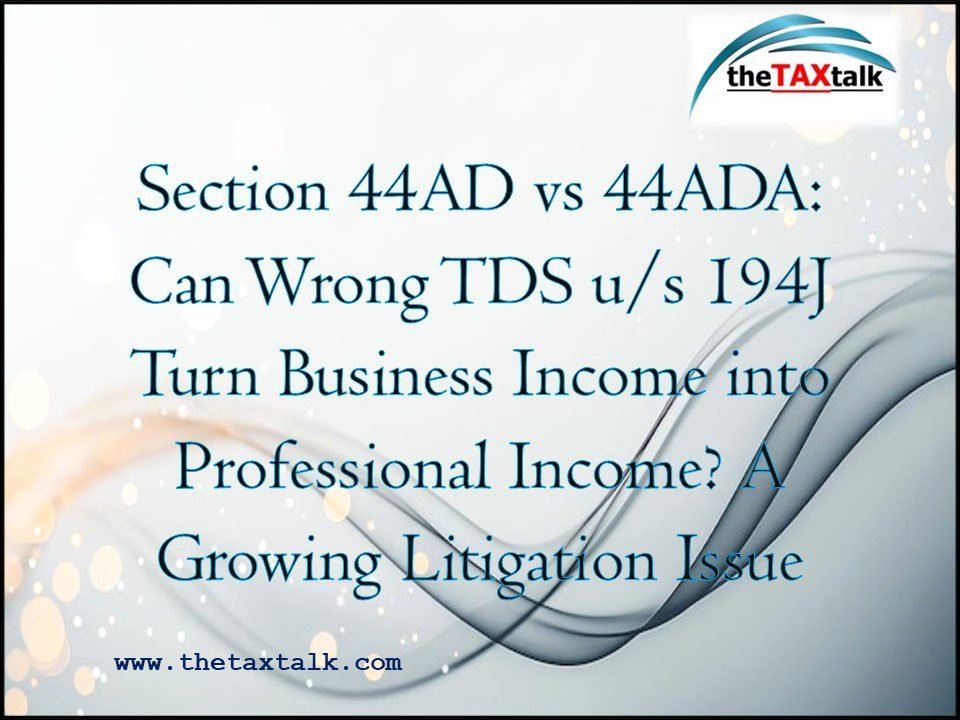 theTAXtalk

Section 44AD vs 44ADA: Can Wrong TDS u/s 194J Turn Business Income into Professional Income? A Growing Litigation Issue

www.thetaxtalk.com